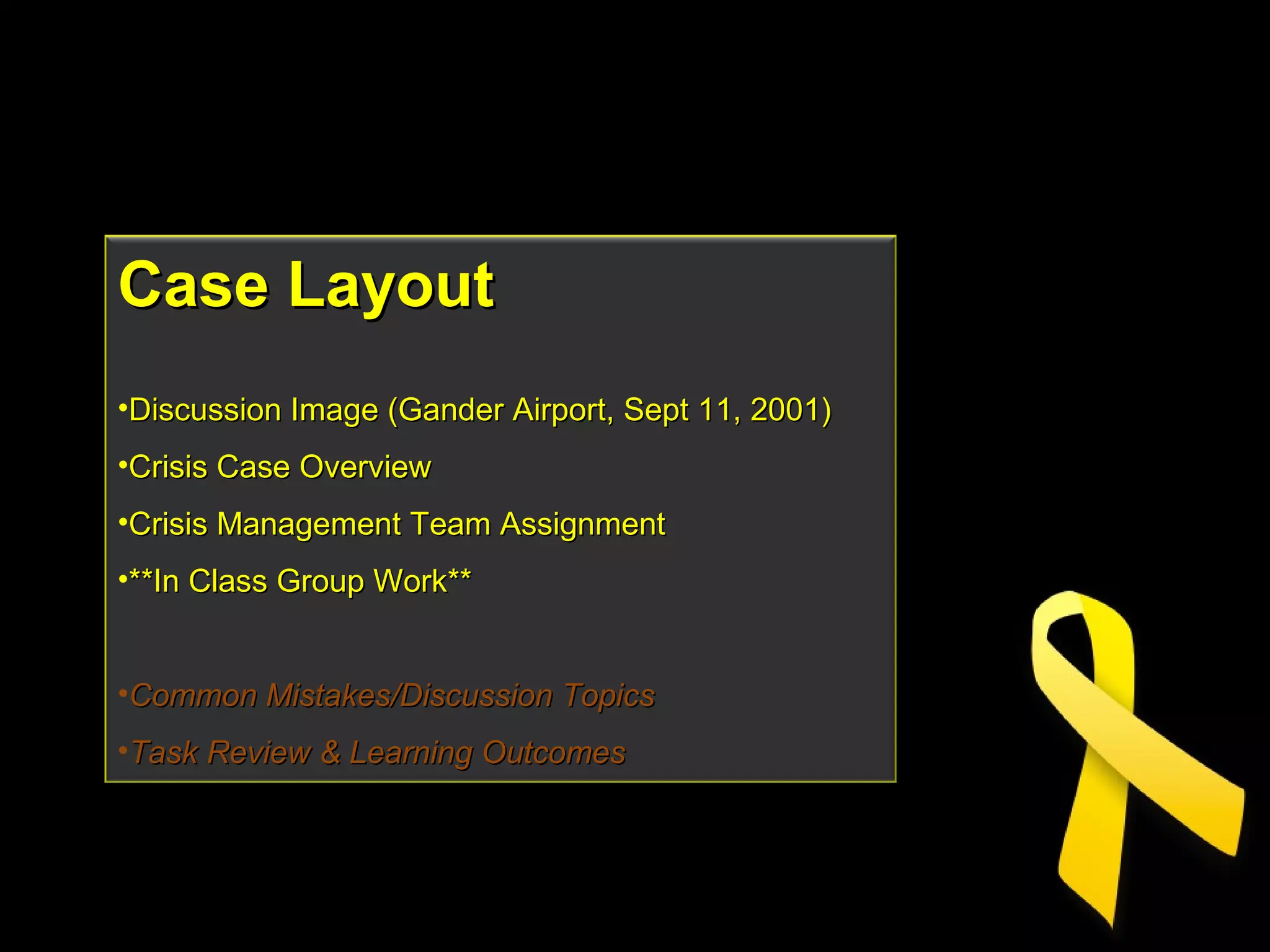 Case Layout

•Discussion Image (Gander Airport, Sept 11, 2001)

•Crisis Case Overview

•Crisis Management Team Assignment

•**In Class Group Work**

•Common Mistakes/Discussion Topics

•Task Review & Learning Outcomes